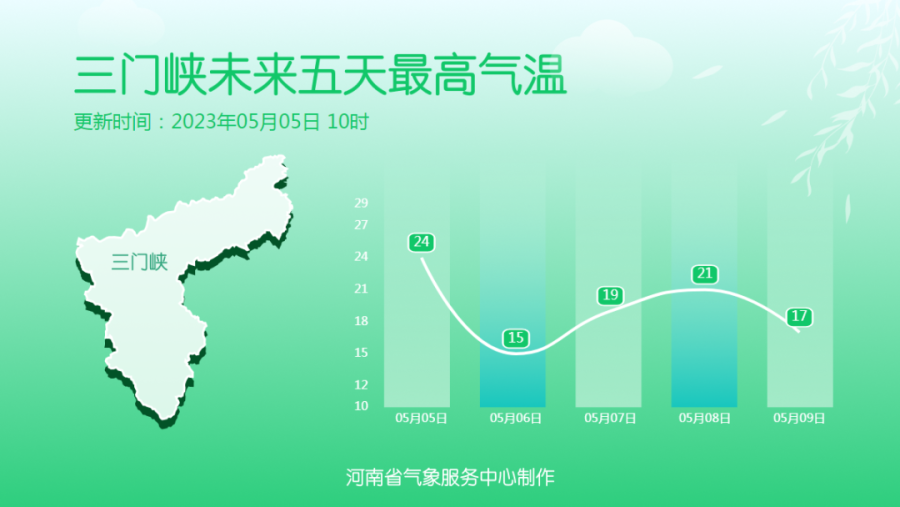 三门峡未来五天最高气温
更新时间：2023年05月05日 10时

三门峡

29
27
24
21
18
15
12
10

24
15
19
21
17

05月05日
05月06日
05月07日
05月08日
05月09日

河南省气象服务中心制作